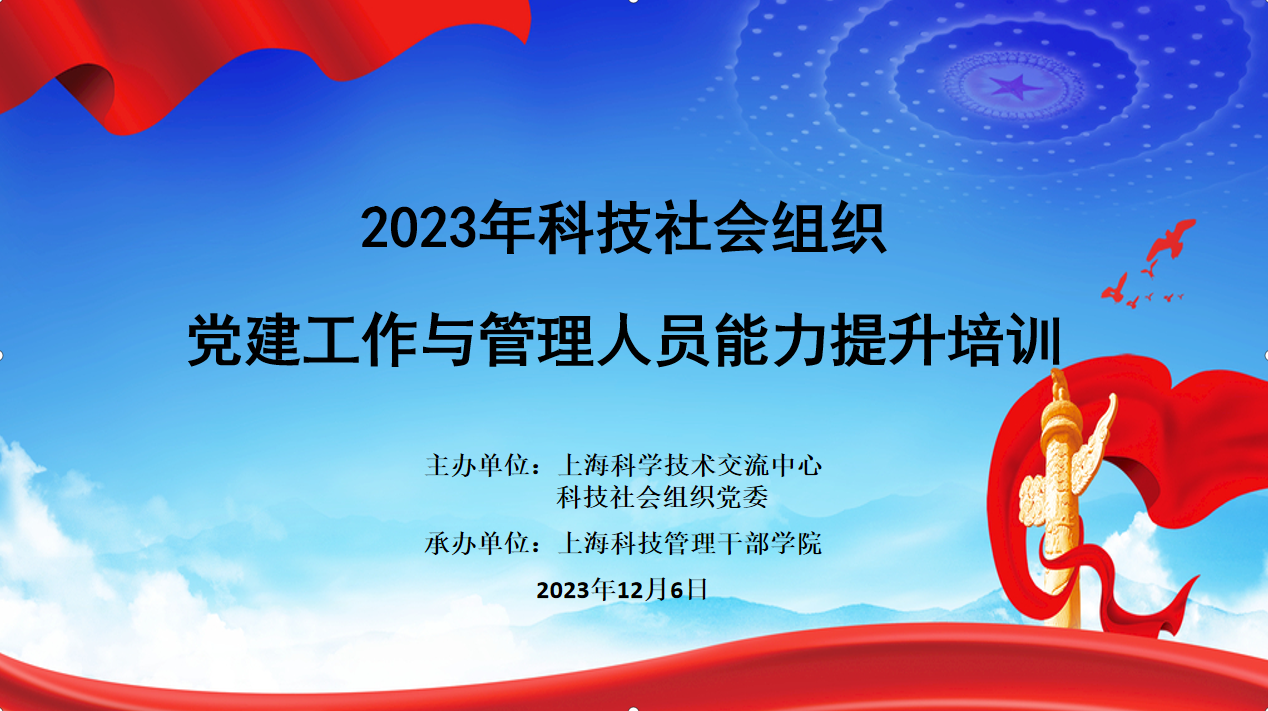 2023年科技社会组织

党建工作与管理人员能力提升培训

主办单位：上海科学技术交流中心
科技社会组织党委

承办单位：上海科技管理干部学院

2023年12月6日